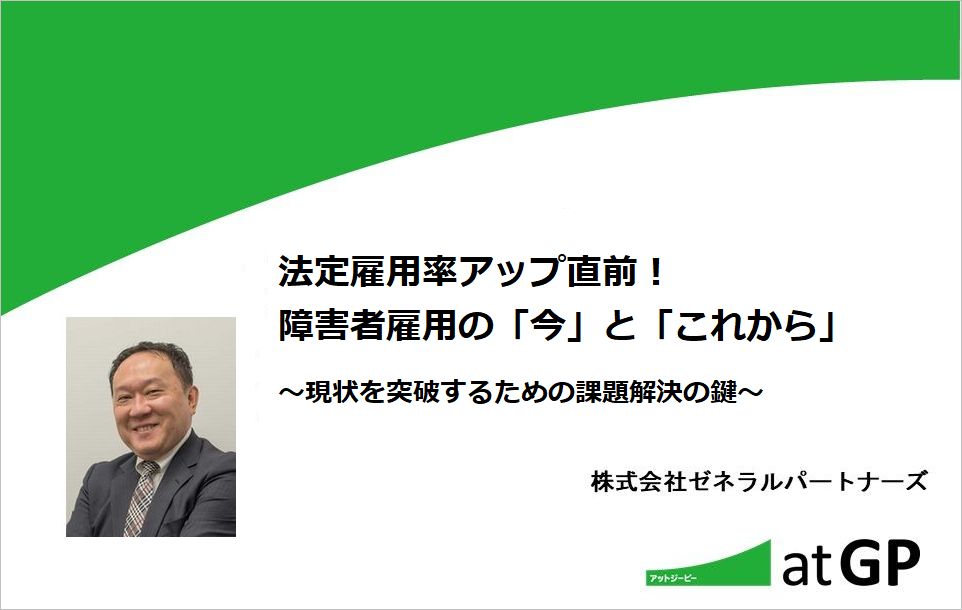 法定雇用率アップ直前！
障害者雇用の「今」と「これから」

～現状を突破するための課題解決の鍵～

株式会社ゼネラルパートナーズ

アットジーピー
atGP